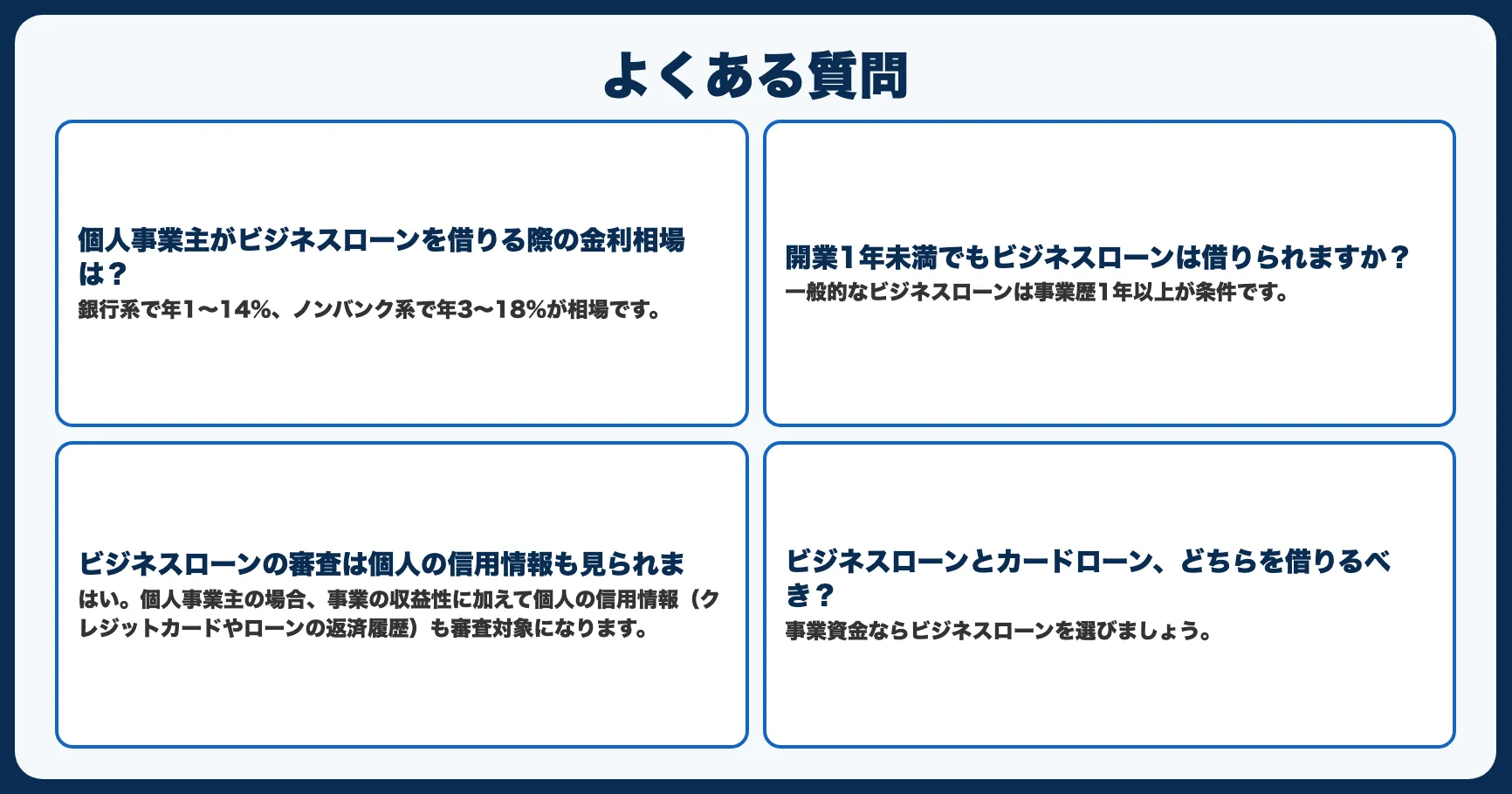 よくある質問

個人事業主がビジネスローンを借りる際の金利相場は？
銀行系で年1〜14%、ノンバンク系で年3〜18%が相場です。

開業1年未満でもビジネスローンは借りられますか？
一般的なビジネスローンは事業歴1年以上が条件です。

ビジネスローンの審査は個人の信用情報も見られま
はい。個人事業主の場合、事業の収益性に加えて個人の信用情報（クレジットカードやローンの返済履歴）も審査対象になります。

ビジネスローンとカードローン、どちらを借りるべき？
事業資金ならビジネスローンを選びましょう。